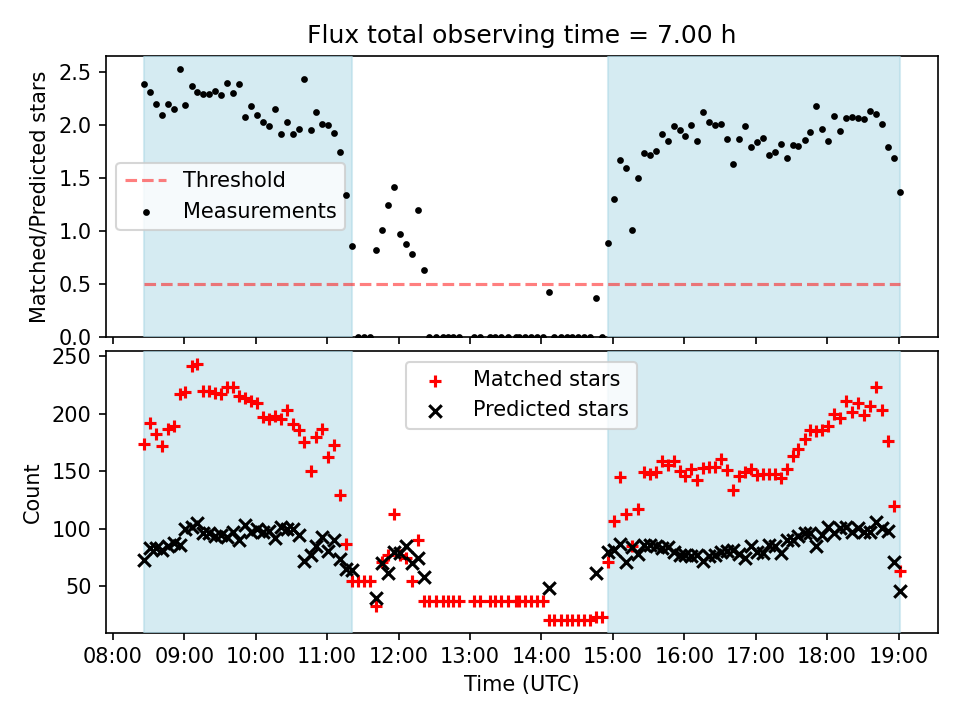 Flux total observing time = 7.00 h

Matched/Predicted stars

2.5
2.0
1.5
1.0
0.5
0.0

Threshold
Measurements

Count

250
200
150
100
50

Matched stars
Predicted stars

08:00 09:00 10:00 11:00 12:00 13:00 14:00 15:00 16:00 17:00 18:00 19:00

Time (UTC)